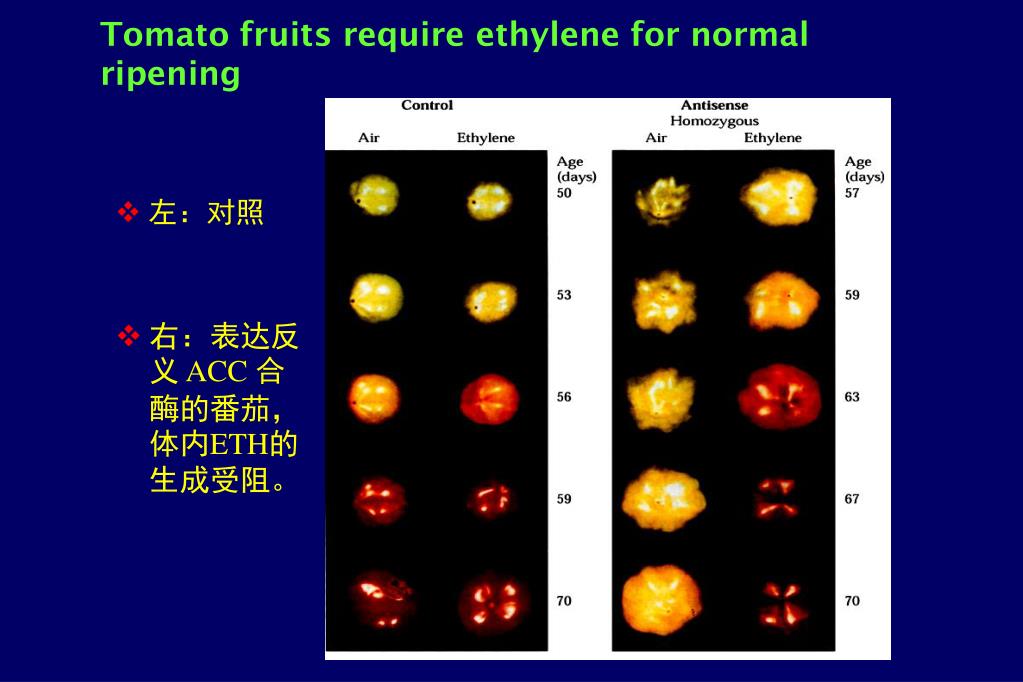 Tomato fruits require ethylene for normal ripening

❖ 左：对照

❖ 右：表达反义 ACC 合酶的番茄，体内ETH的生成受阻。

Control
Air Ethylene

Age (days)
50
53
56
59
70

Antisense
Homozygous
Air Ethylene

Age (days)
57
59
63
67
70